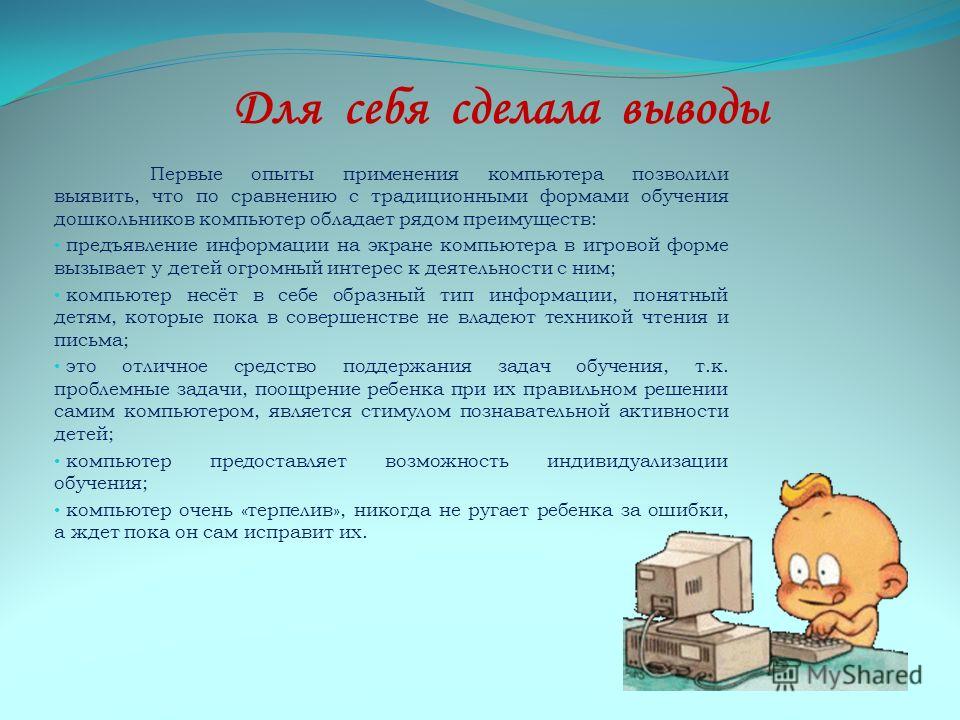 Для себя сделала выводы

Первые опыты применения компьютера позволили выявить, что по сравнению с традиционными формами обучения дошкольников компьютер обладает рядом преимуществ:

• предъявление информации на экране компьютера в игровой форме вызывает у детей огромный интерес к деятельности с ним;

• компьютер несёт в себе образный тип информации, понятный детям, которые пока в совершенстве не владеют техникой чтения и письма;

• это отличное средство поддержания задач обучения, т.к. проблемные задачи, поощрение ребенка при их правильном решении самим компьютером, является стимулом познавательной активности детей;

• компьютер предоставляет возможность индивидуализации обучения;

• компьютер очень «терпелив», никогда не ругает ребенка за ошибки, а ждет пока он сам исправит их.

MyShared